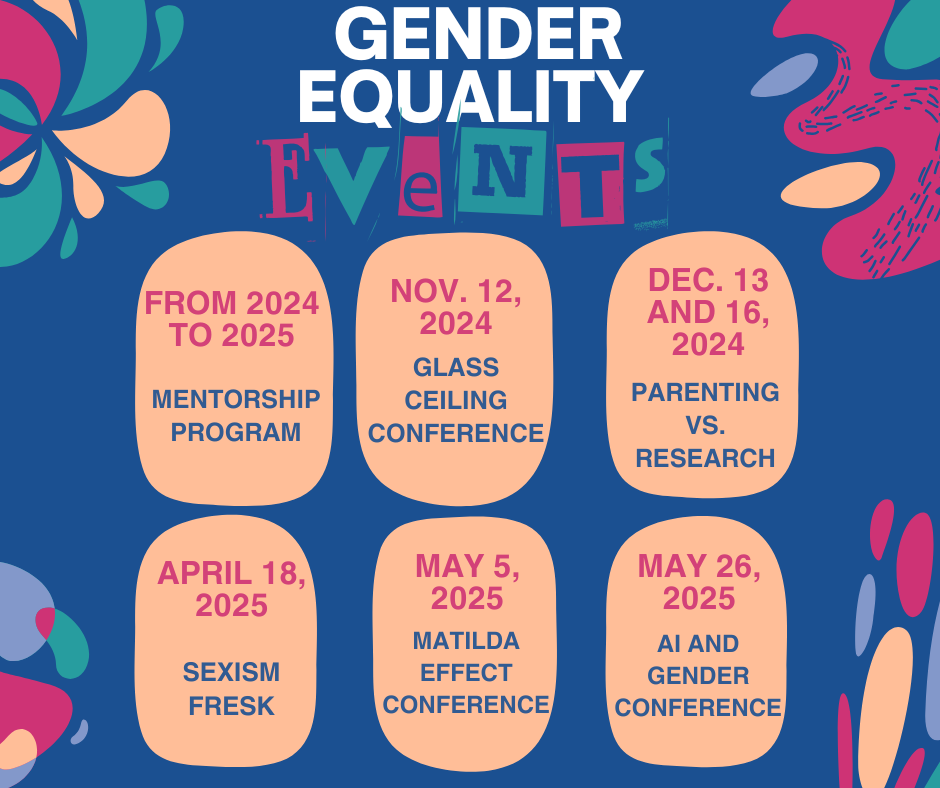 GENDER EQUALITY

EveNTs

FROM 2024 TO 2025

MENTORSHIP PROGRAM

NOV. 12, 2024

GLASS CEILING CONFERENCE

DEC. 13 AND 16, 2024

PARENTING VS. RESEARCH

APRIL 18, 2025

SEXISM FRESK

MAY 5, 2025

MATILDA EFFECT CONFERENCE

MAY 26, 2025

AI AND GENDER CONFERENCE